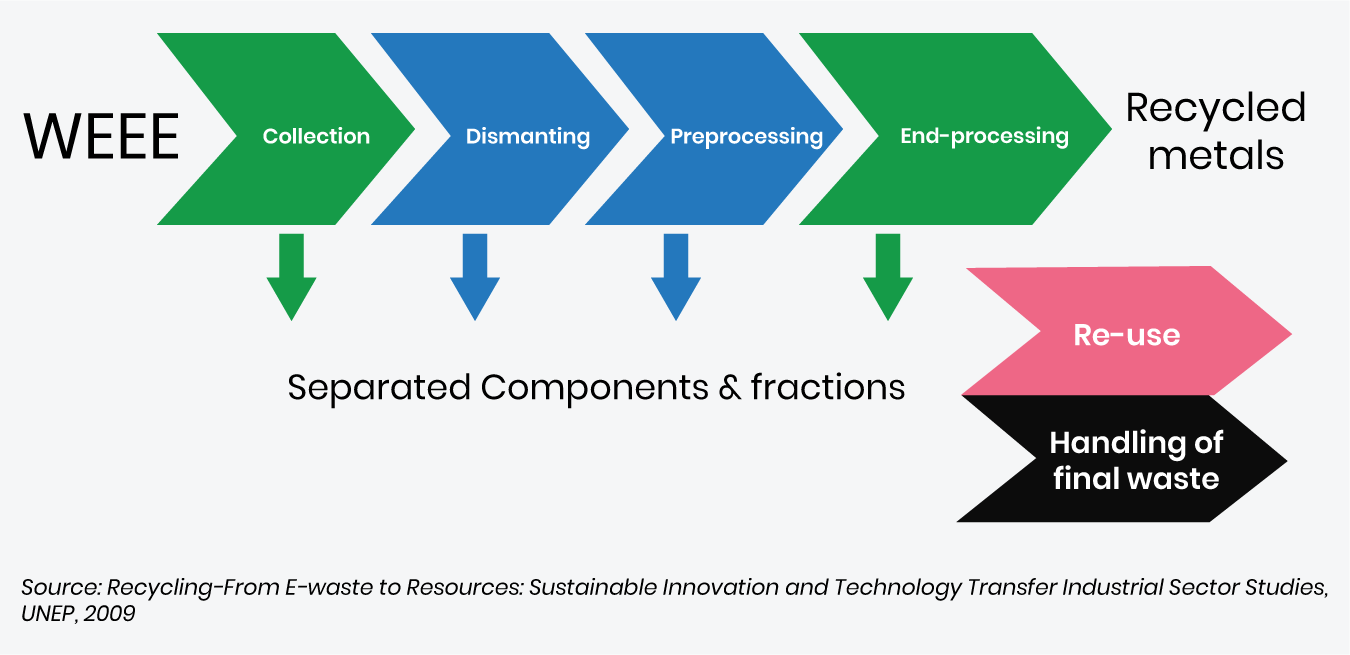 WEEE

Collection

Dismanting

Preprocessing

End-processing

Recycled metals

Separated Components & fractions

Re-use

Handling of final waste

Source: Recycling-From E-waste to Resources: Sustainable Innovation and Technology Transfer Industrial Sector Studies, UNEP, 2009